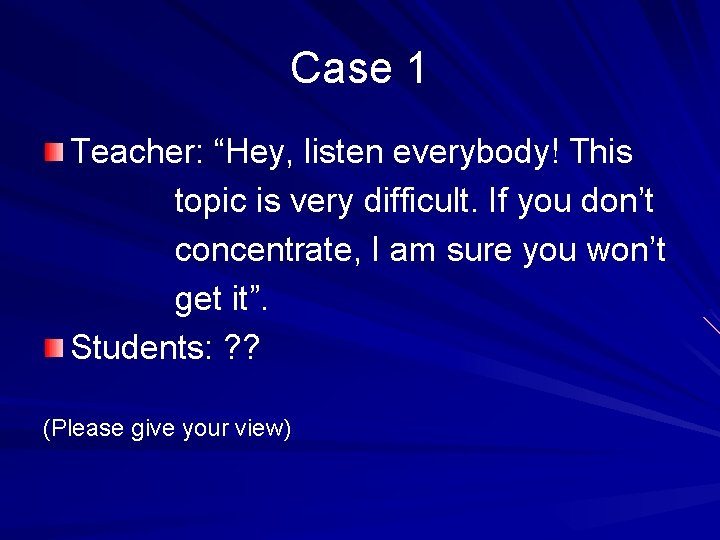 Case 1

Teacher: “Hey, listen everybody! This topic is very difficult. If you don’t concentrate, I am sure you won’t get it”.

Students: ??

(Please give your view)